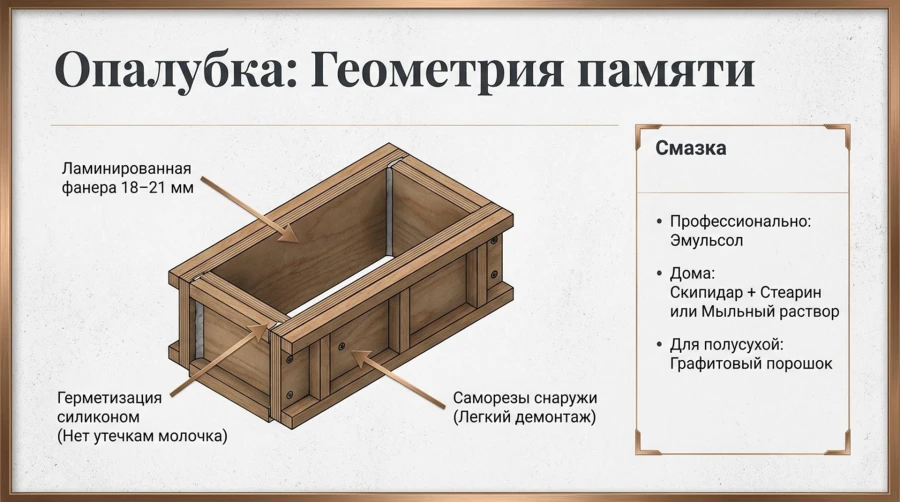 Опалубка: Геометрия памяти

Ламинированная фанера 18–21 мм

Герметизация силиконом (Нет утечкам молочка)

Саморезы снаружи (Легкий демонтаж)

Смазка

• Профессионально: Эмульсол

• Дома: Скипидар + Стеарин или Мыльный раствор

• Для полусухой: Графитовый порошок